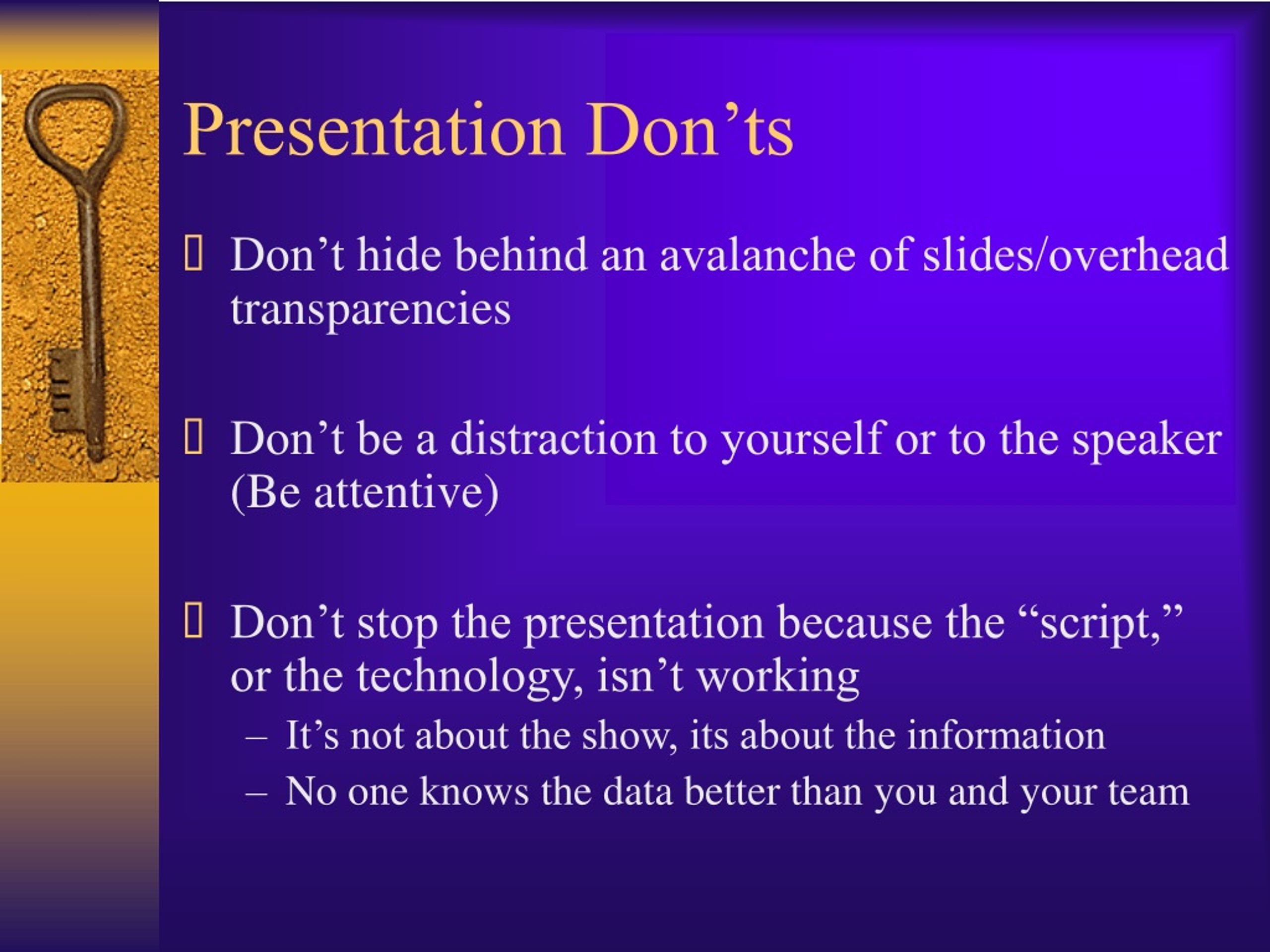 Presentation Don’ts

Don’t hide behind an avalanche of slides/overhead transparencies

Don’t be a distraction to yourself or to the speaker (Be attentive)

Don’t stop the presentation because the “script,” or the technology, isn’t working

– It’s not about the show, its about the information

– No one knows the data better than you and your team